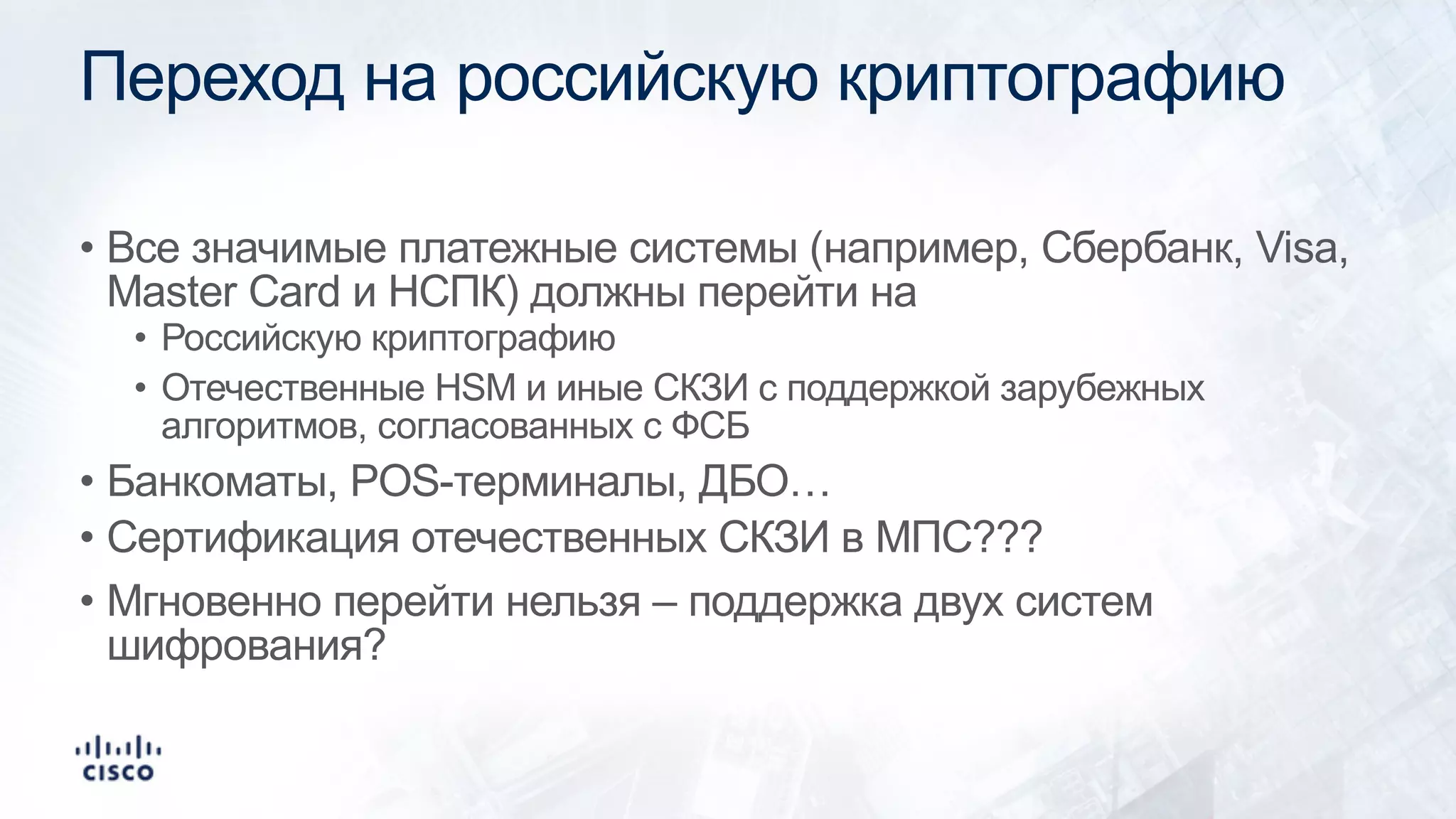 Переход на российскую криптографию

• Все значимые платежные системы (например, Сбербанк, Visa, Master Card и НСПК) должны перейти на
  • Российскую криптографию
  • Отечественные HSM и иные СКЗИ с поддержкой зарубежных алгоритмов, согласованных с ФСБ
• Банкоматы, POS-терминалы, ДБО…
• Сертификация отечественных СКЗИ в МПС???
• Мгновенно перейти нельзя – поддержка двух систем шифрования?

cisco